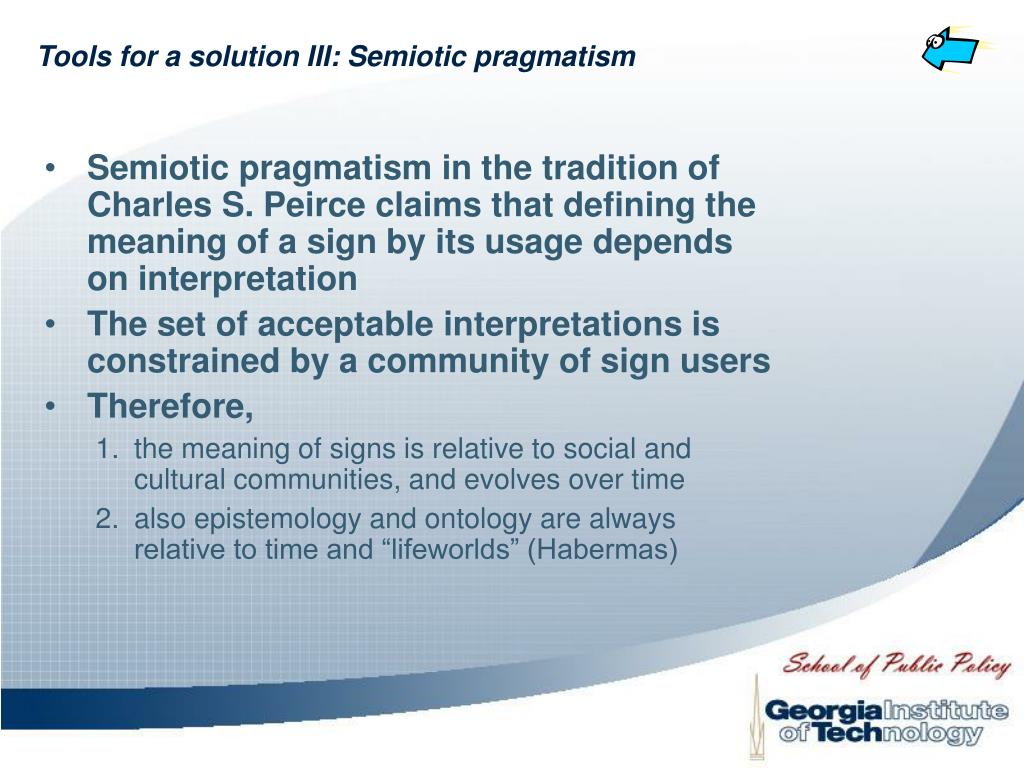 Tools for a solution III: Semiotic pragmatism

• Semiotic pragmatism in the tradition of Charles S. Peirce claims that defining the meaning of a sign by its usage depends on interpretation
• The set of acceptable interpretations is constrained by a community of sign users
• Therefore,
1. the meaning of signs is relative to social and cultural communities, and evolves over time
2. also epistemology and ontology are always relative to time and “lifeworlds” (Habermas)

School of Public Policy
Georgia Institute of Technology